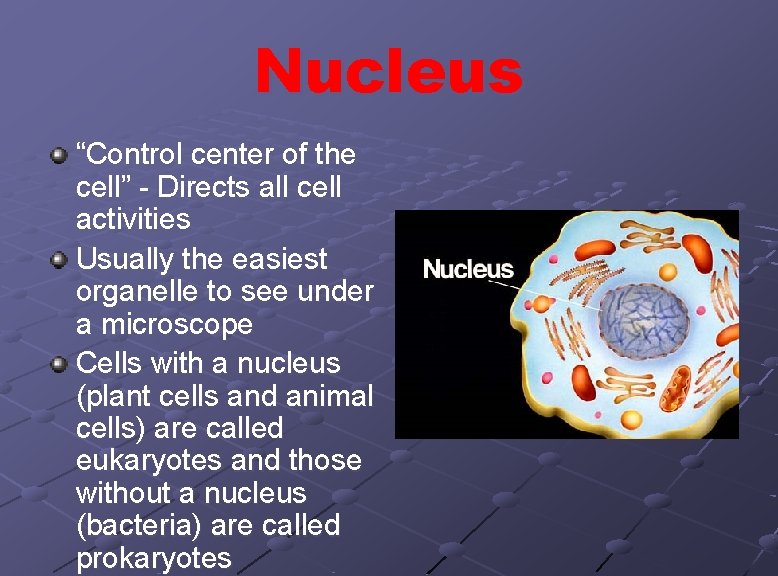 Nucleus

“Control center of the cell” - Directs all cell activities

Usually the easiest organelle to see under a microscope

Cells with a nucleus (plant cells and animal cells) are called eukaryotes and those without a nucleus (bacteria) are called prokaryotes

Nucleus